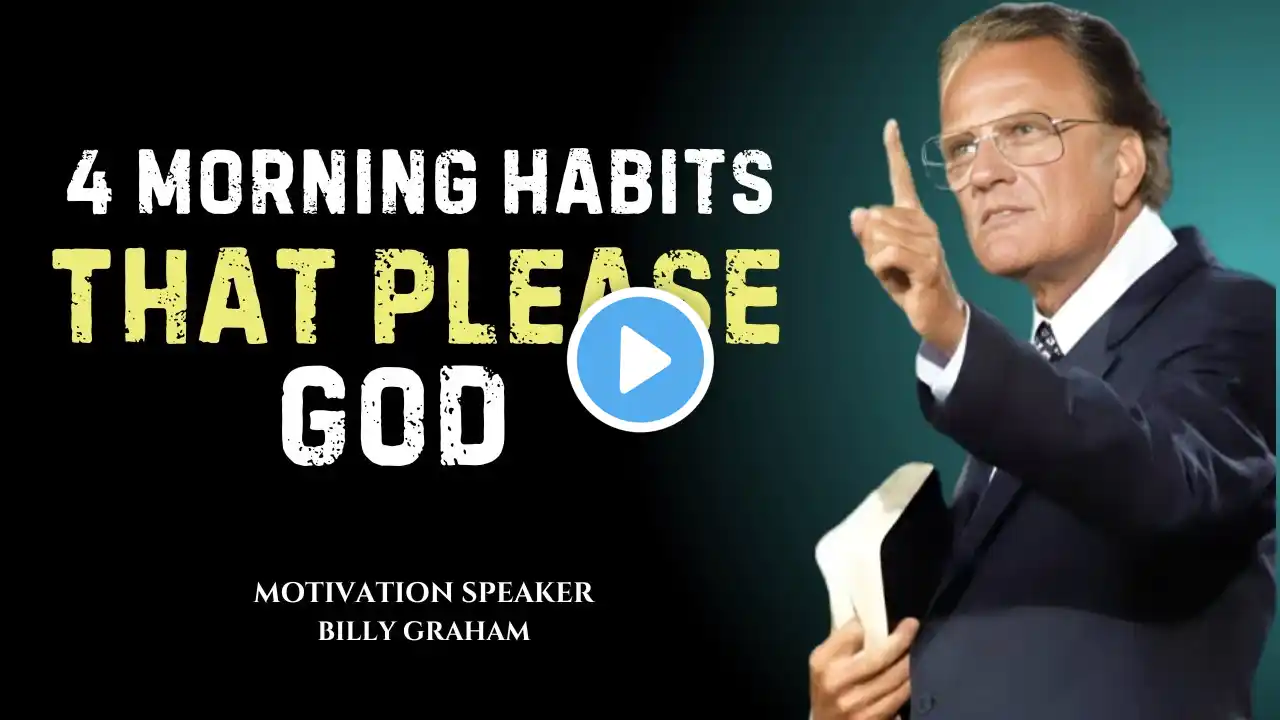 4 MORNING HABITS
THAT PLEASE
GOD

MOTIVATION SPEAKER
BILLY GRAHAM